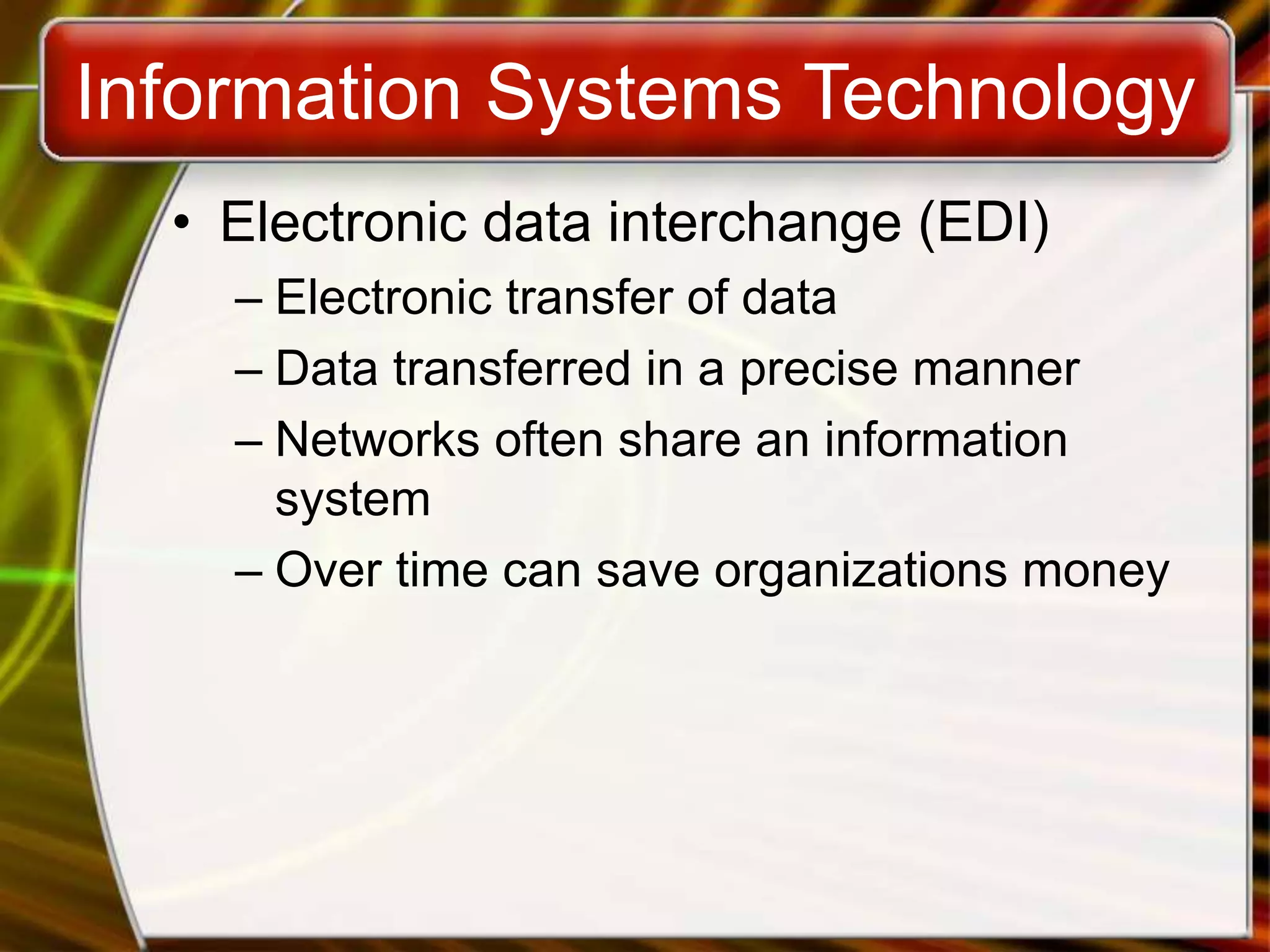 Information Systems Technology

• Electronic data interchange (EDI)
– Electronic transfer of data
– Data transferred in a precise manner
– Networks often share an information system
– Over time can save organizations money